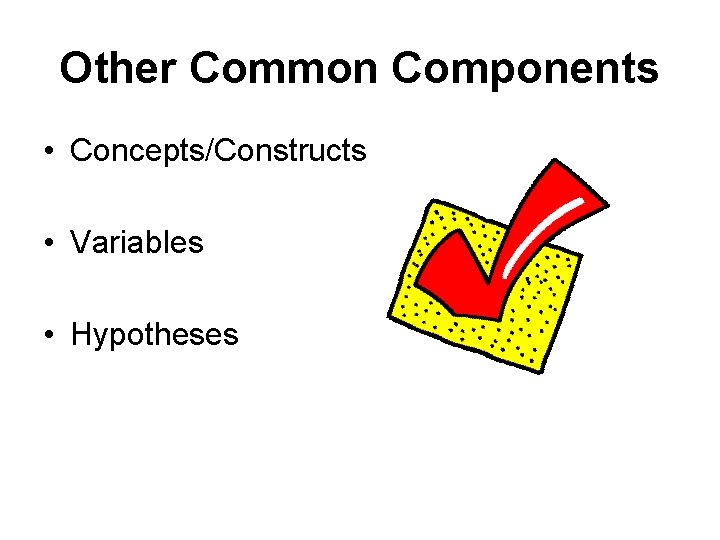 Other Common Components

• Concepts/Constructs

• Variables

• Hypotheses